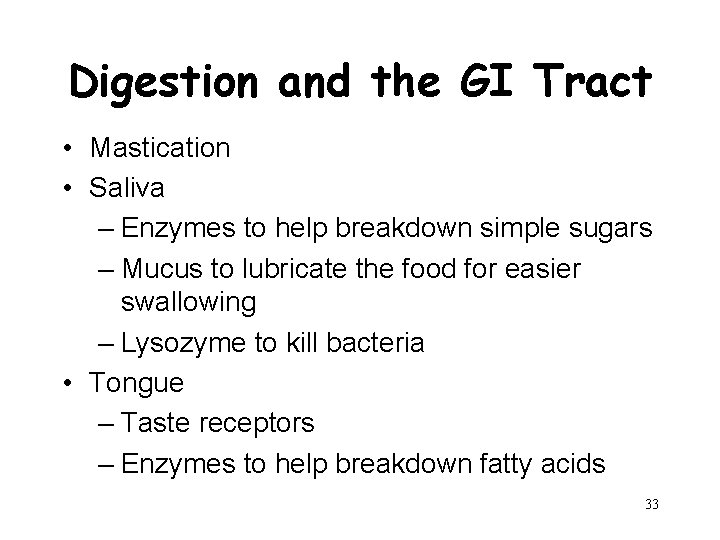 Digestion and the GI Tract

• Mastication
• Saliva
 – Enzymes to help breakdown simple sugars
 – Mucus to lubricate the food for easier swallowing
 – Lysozyme to kill bacteria
• Tongue
 – Taste receptors
 – Enzymes to help breakdown fatty acids

33